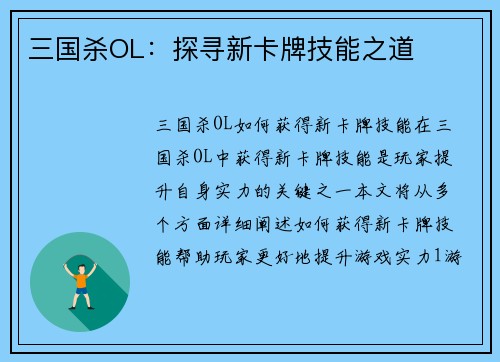 三国杀OL：探寻新卡牌技能之道

三国杀OL如何获得新卡牌技能在三国杀OL中获得新卡牌技能是玩家提升自身实力的关键之一本文将从多个方面详细阐述如何获得新卡牌技能帮助玩家更好地提升游戏实力1游